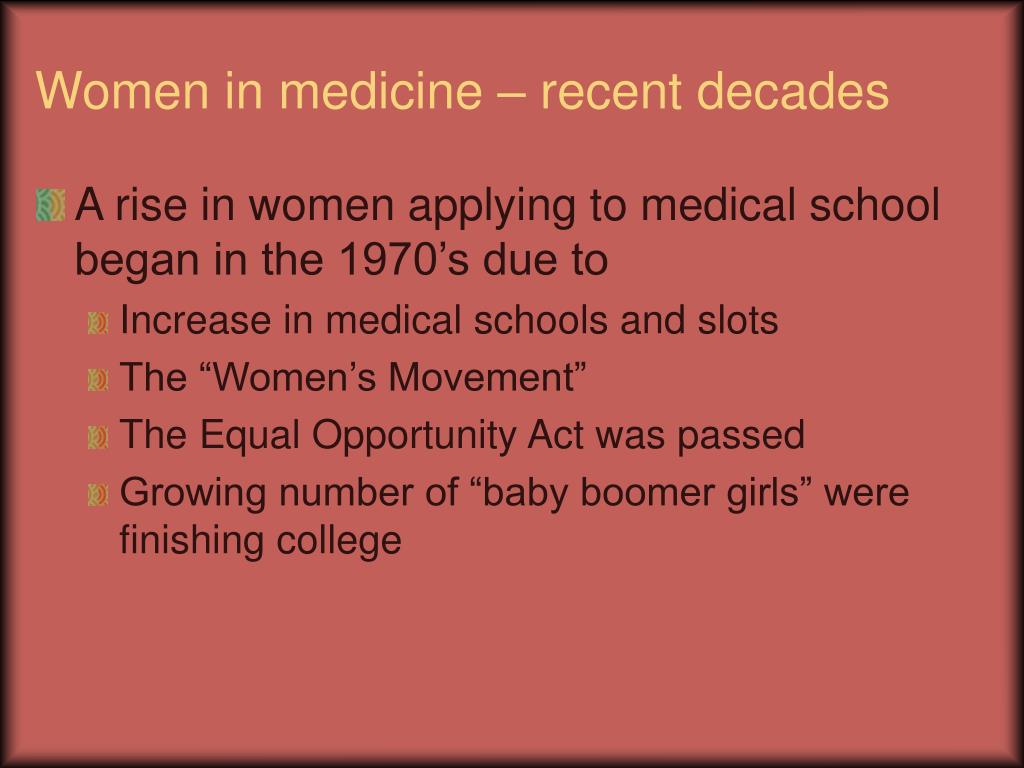 Women in medicine – recent decades

A rise in women applying to medical school began in the 1970’s due to

Increase in medical schools and slots

The “Women’s Movement”

The Equal Opportunity Act was passed

Growing number of “baby boomer girls” were finishing college